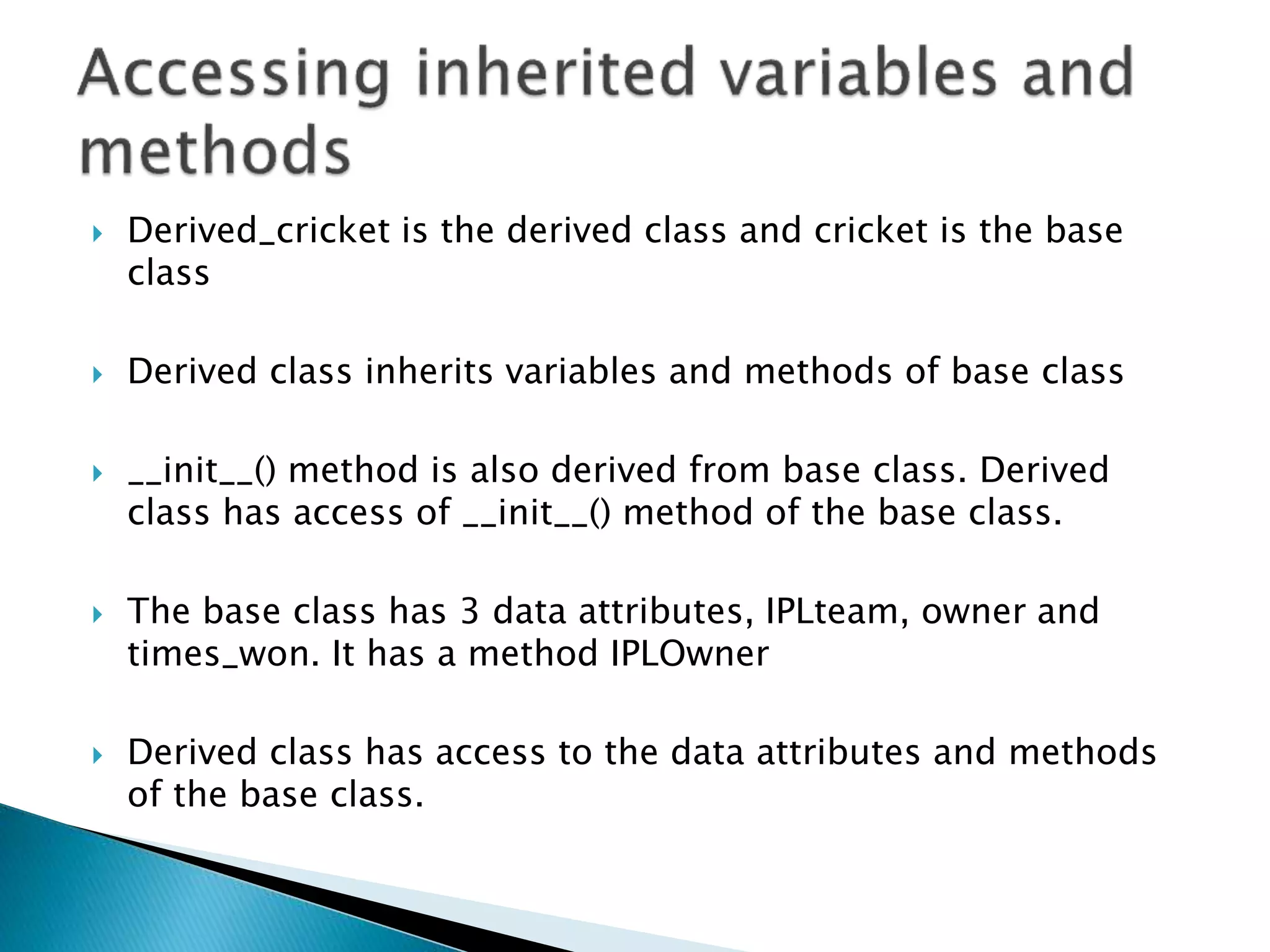 Accessing inherited variables and methods

Derived_cricket is the derived class and cricket is the base class

Derived class inherits variables and methods of base class

__init__() method is also derived from base class. Derived class has access of __init__() method of the base class.

The base class has 3 data attributes, IPLteam, owner and times_won. It has a method IPLOwner

Derived class has access to the data attributes and methods of the base class.